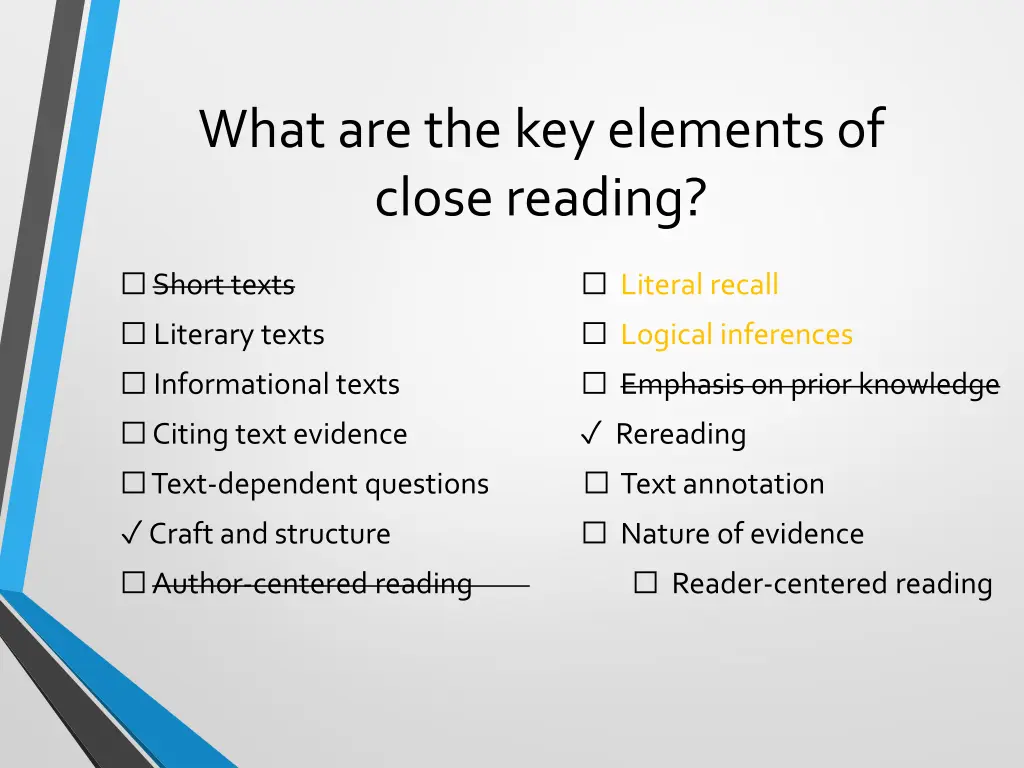 What are the key elements of close reading?

☐ ~~Short texts~~
☐ Literary texts
☐ Informational texts
☐ Citing text evidence
☐ Text-dependent questions
✓ Craft and structure
☐ ~~Author-centered reading~~

☐ Literal recall
☐ Logical inferences
☐ ~~Emphasis on prior knowledge~~
✓ Rereading
☐ Text annotation
☐ Nature of evidence
☐ Reader-centered reading